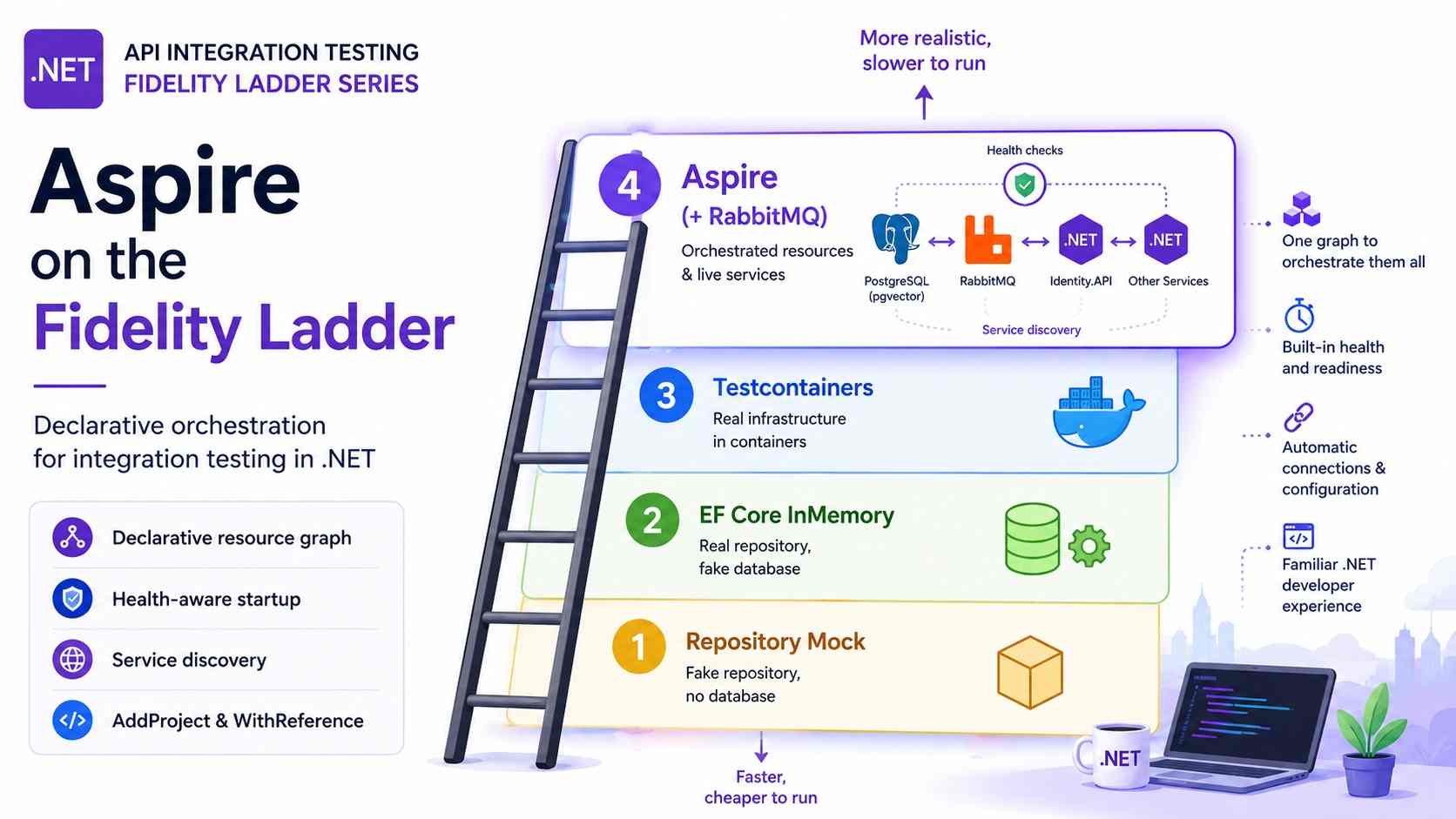 .NET

API INTEGRATION TESTING
FIDELITY LADDER SERIES

Aspire on the Fidelity Ladder

Declarative orchestration for integration testing in .NET

Declarative resource graph

Health-aware startup

Service discovery

AddProject & WithReference

More realistic, slower to run

4 Aspire (+ RabbitMQ)
Orchestrated resources & live services

Health checks

PostgreSQL (pgvector)

RabbitMQ

.NET
Identity.API

.NET
Other Services

Service discovery

3 Testcontainers
Real infrastructure in containers

2 EF Core InMemory
Real repository, fake database

1 Repository Mock
Fake repository, no database

Faster, cheaper to run

One graph to orchestrate them all

Built-in health and readiness

Automatic connections & configuration

Familiar .NET developer experience

.NET